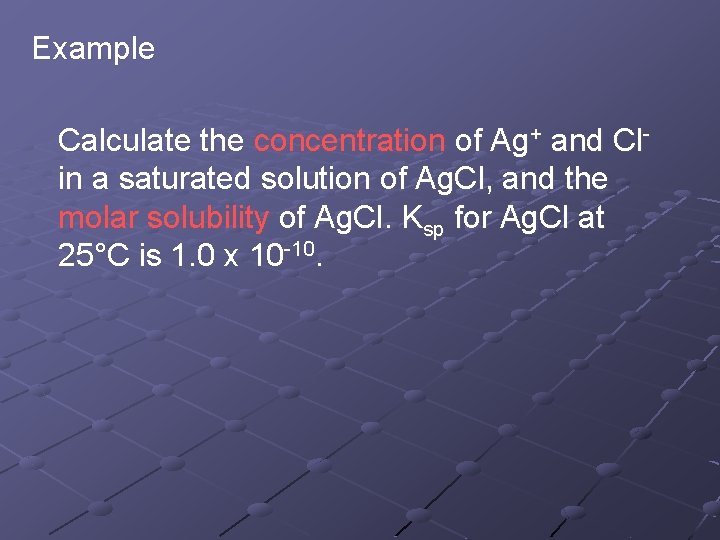 Example

Calculate the concentration of $Ag^+$ and $Cl^-$ in a saturated solution of AgCl, and the molar solubility of AgCl. $K_{sp}$ for AgCl at 25°C is $1.0 \times 10^{-10}$.